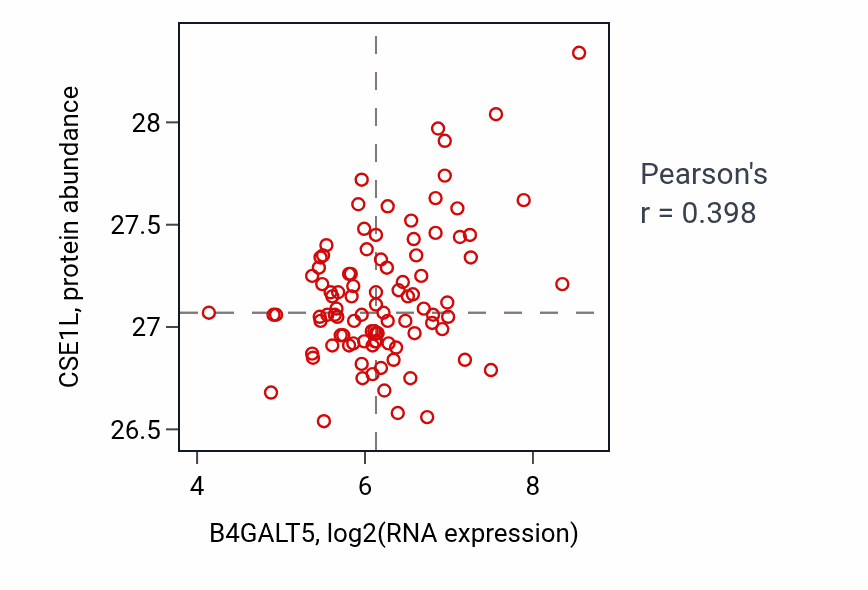 CSE1L, protein abundance

28
27.5
27
26.5

4
6
8

B4GALT5, log2(RNA expression)

Pearson's
r = 0.398